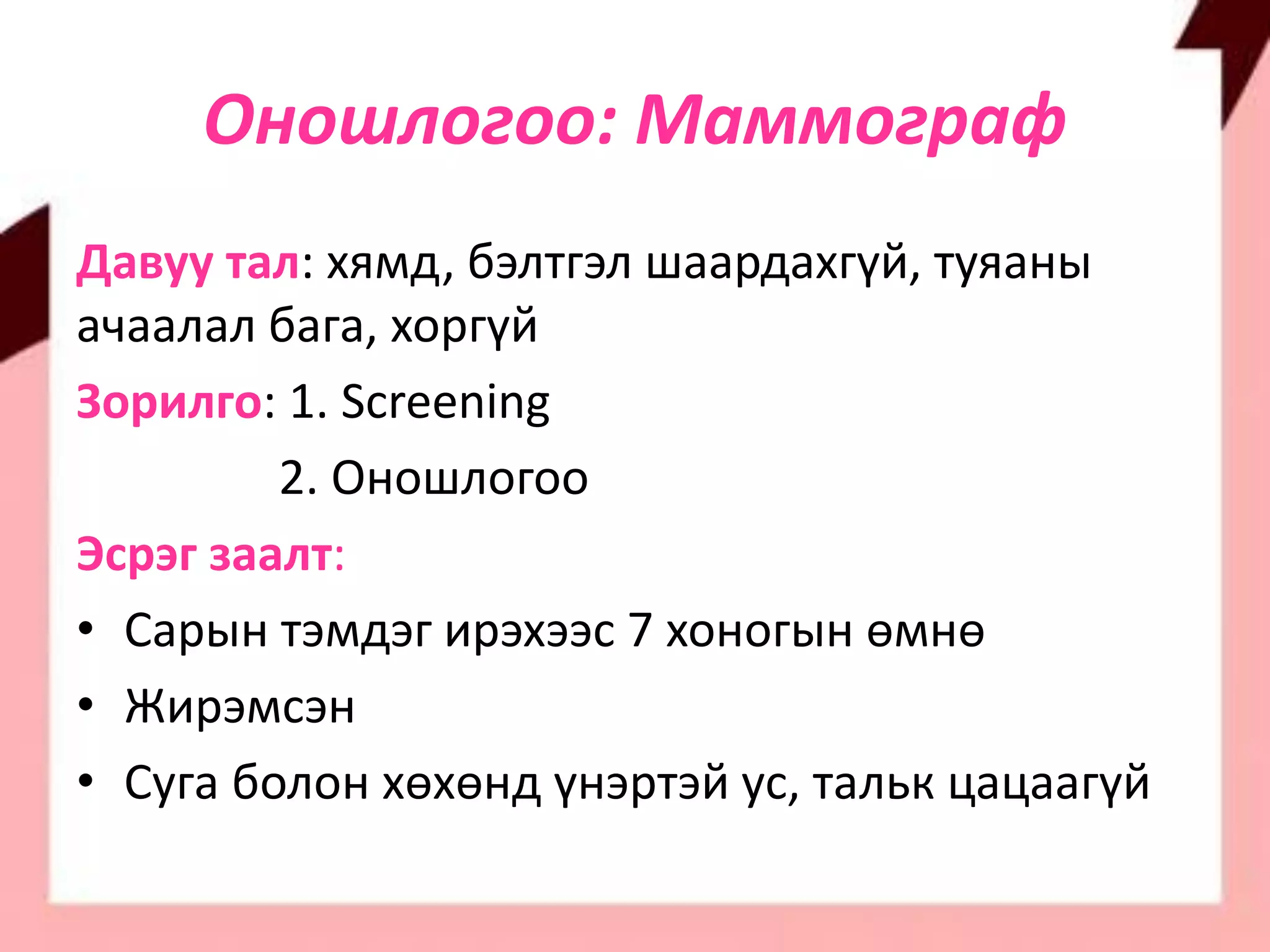 Оношлогоо: Маммограф

Давуу тал: хямд, бэлтгэл шаардахгүй, туяаны ачаалал бага, хоргүй

Зорилго: 1. Screening

2. Оношлогоо

Эсрэг заалт:

• Сарын тэмдэг ирэхээс 7 хоногын өмнө
• Жирэмсэн
• Суга болон хөхөнд үнэртэй ус, тальк цацаагүй